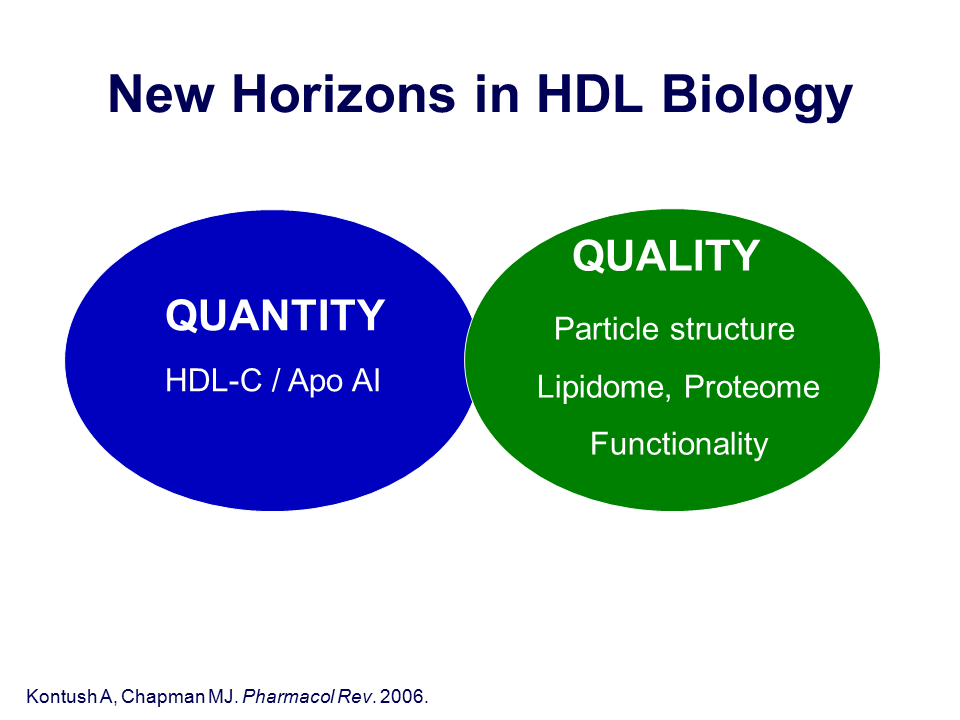 New Horizons in HDL Biology

QUANTITY

HDL-C / Apo AI

QUALITY

Particle structure

Lipidome, Proteome

Functionality

Kontush A, Chapman MJ. Pharmacol Rev. 2006.